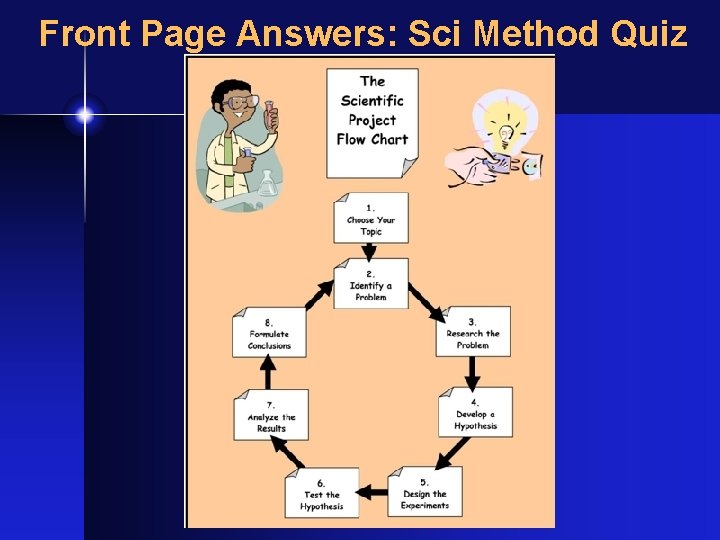 Front Page Answers: Sci Method Quiz

The Scientific Project Flow Chart

1. Choose Your Topic

2. Identify a Problem

3. Research the Problem

4. Develop a Hypothesis

5. Design the Experiments

6. Test the Hypothesis

7. Analyze the Results

8. Formulate Conclusions